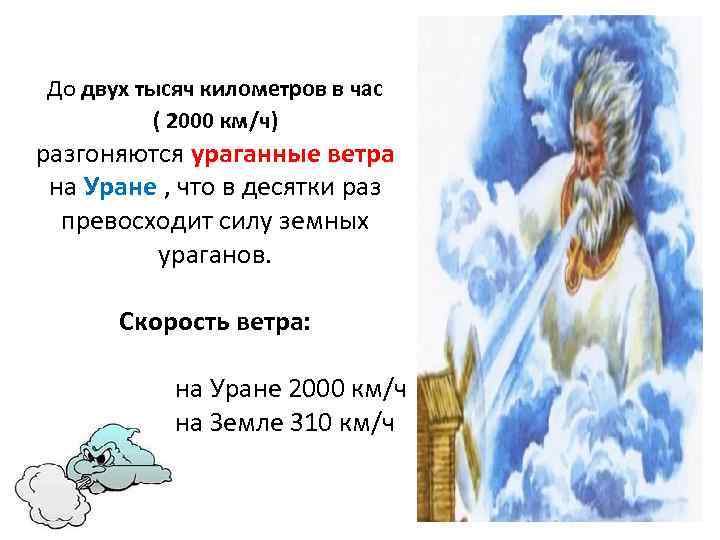 До двух тысяч километров в час ( 2000 км/ч) разгоняются ураганные ветра на Уране , что в десятки раз превосходит силу земных ураганов.

Скорость ветра:

на Уране 2000 км/ч
на Земле 310 км/ч